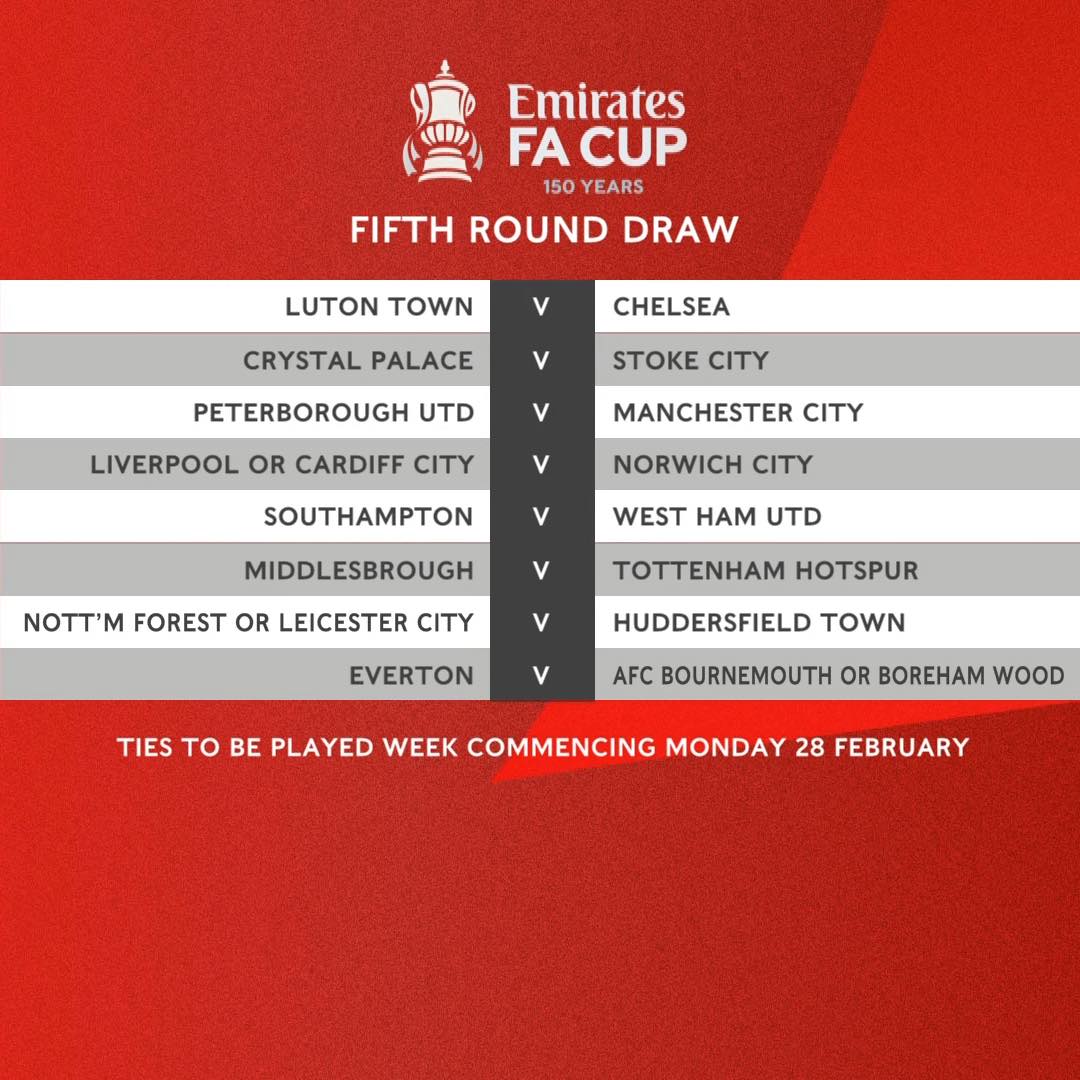 Emirates
FA CUP
150 YEARS

FIFTH ROUND DRAW

| | | |
|---|---|---|
| LUTON TOWN | V | CHELSEA |
| CRYSTAL PALACE | V | STOKE CITY |
| PETERBOROUGH UTD | V | MANCHESTER CITY |
| LIVERPOOL OR CARDIFF CITY | V | NORWICH CITY |
| SOUTHAMPTON | V | WEST HAM UTD |
| MIDDLESBROUGH | V | TOTTENHAM HOTSPUR |
| NOTT'M FOREST OR LEICESTER CITY | V | HUDDERSFIELD TOWN |
| EVERTON | V | AFC BOURNEMOUTH OR BOREHAM WOOD |

TIES TO BE PLAYED WEEK COMMENCING MONDAY 28 FEBRUARY